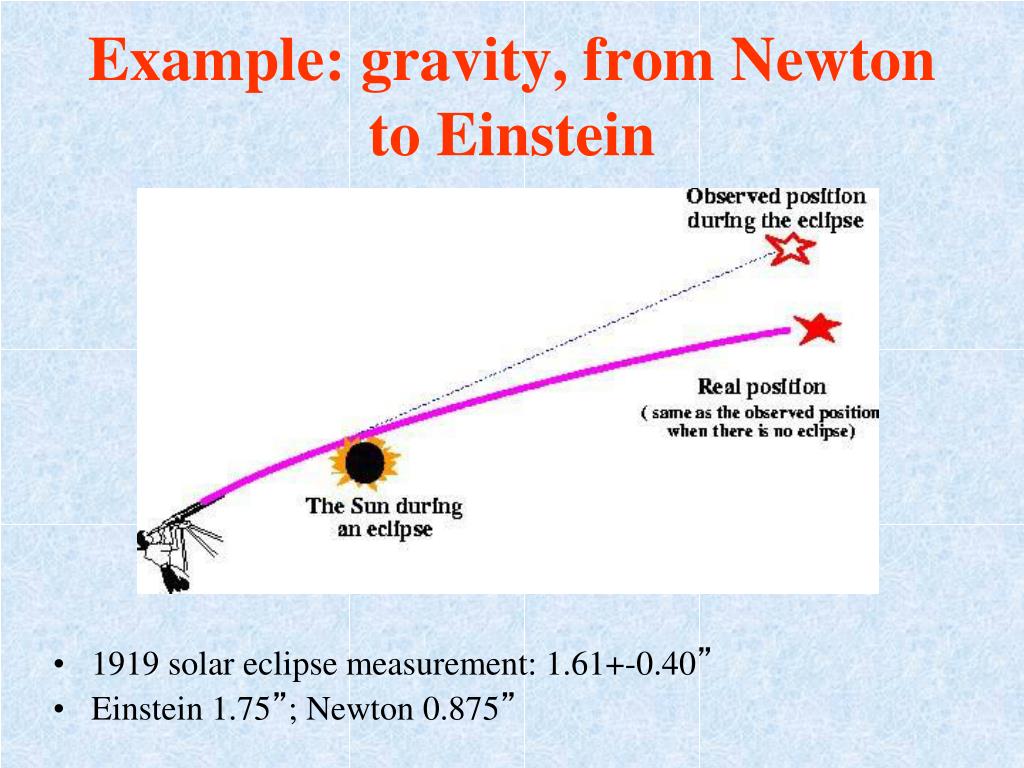 Example: gravity, from Newton to Einstein

Observed position during the eclipse

Real position
( same as the observed position when there is no eclipse)

The Sun during an eclipse

• 1919 solar eclipse measurement: 1.61+-0.40”
• Einstein 1.75”; Newton 0.875”